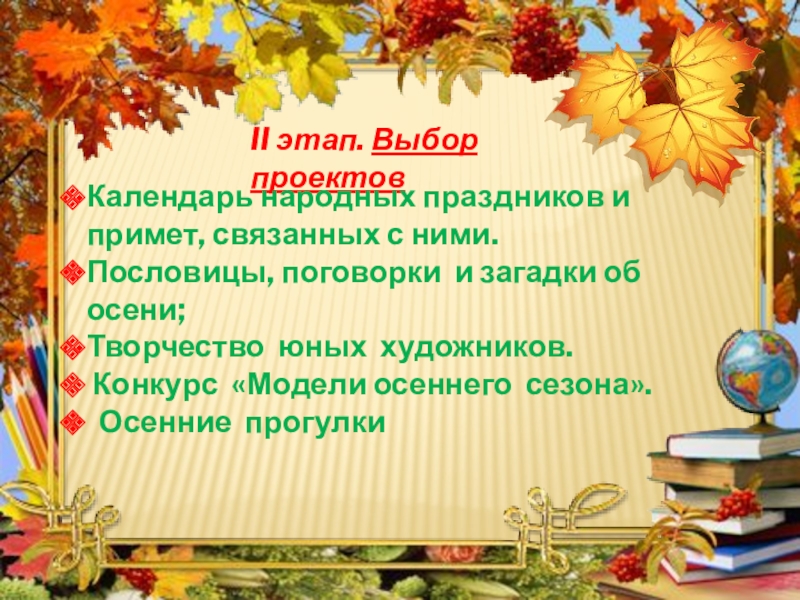 II этап. Выбор проектов

Календарь народных праздников и примет, связанных с ними.
Пословицы, поговорки и загадки об осени;
Творчество юных художников.
Конкурс «Модели осеннего сезона».
Осенние прогулки